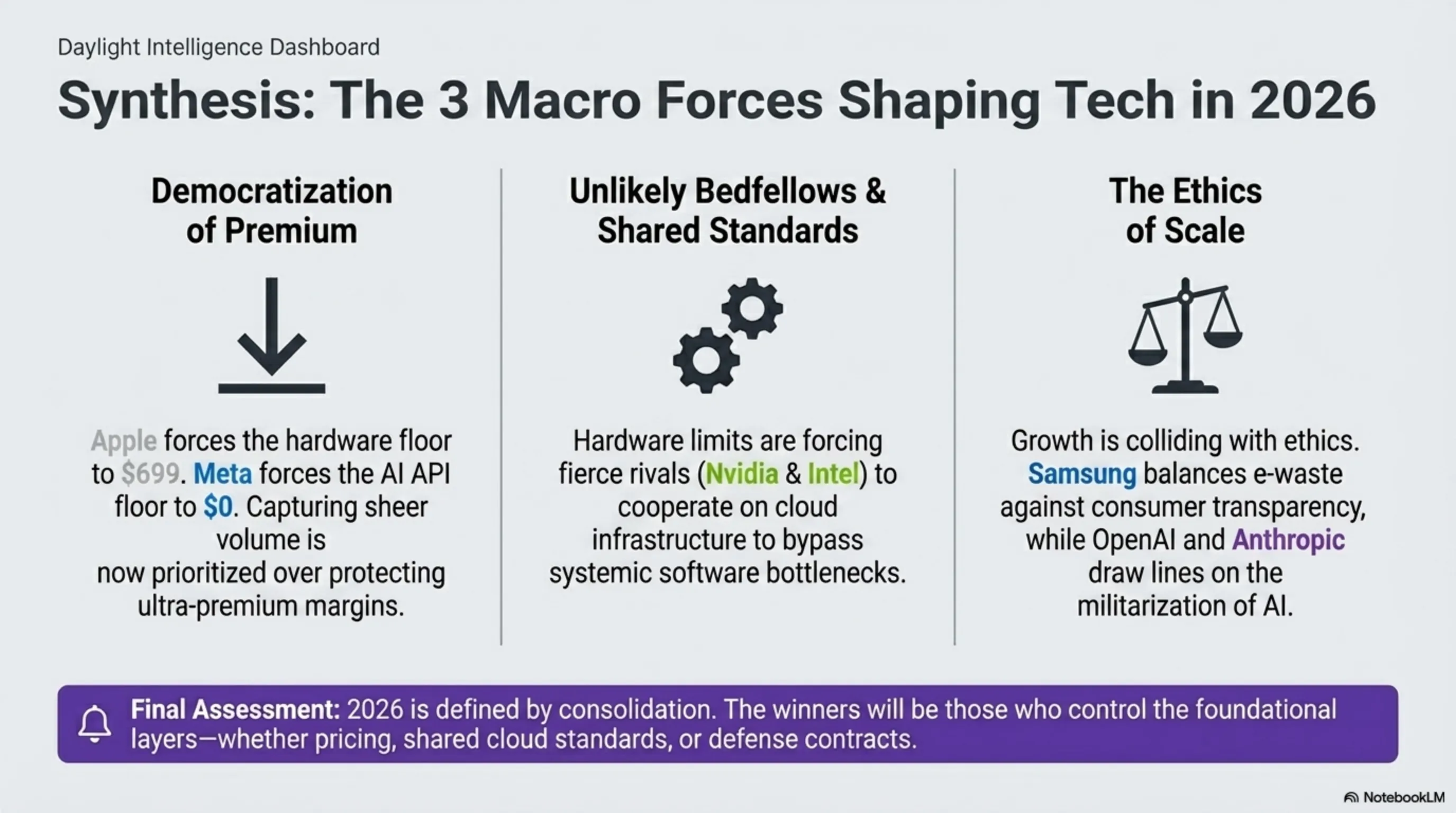 Daylight Intelligence Dashboard

Synthesis: The 3 Macro Forces Shaping Tech in 2026

Democratization of Premium

Apple forces the hardware floor to \$699. Meta forces the AI API floor to \$0. Capturing sheer volume is now prioritized over protecting ultra-premium margins.

Unlikely Bedfellows & Shared Standards

Hardware limits are forcing fierce rivals (Nvidia & Intel) to cooperate on cloud infrastructure to bypass systemic software bottlenecks.

The Ethics of Scale

Growth is colliding with ethics. Samsung balances e-waste against consumer transparency, while OpenAI and Anthropic draw lines on the militarization of AI.

Final Assessment: 2026 is defined by consolidation. The winners will be those who control the foundational layers—whether pricing, shared cloud standards, or defense contracts.

NotebookLM